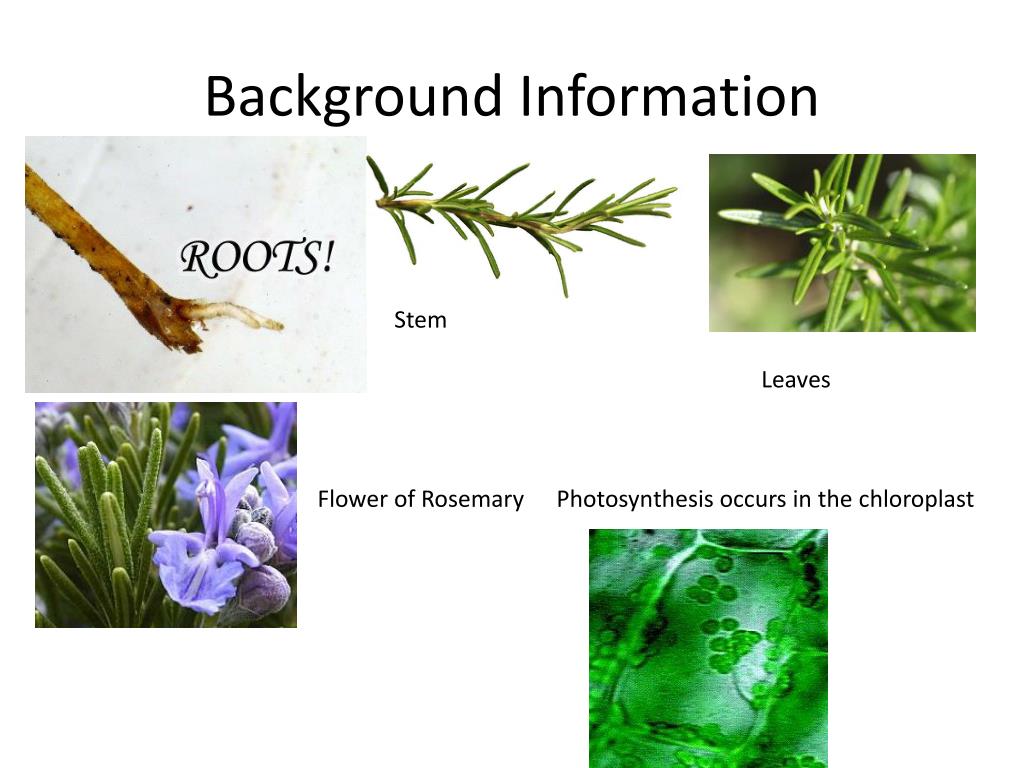 Background Information

ROOTS!

Stem

Leaves

Flower of Rosemary

Photosynthesis occurs in the chloroplast